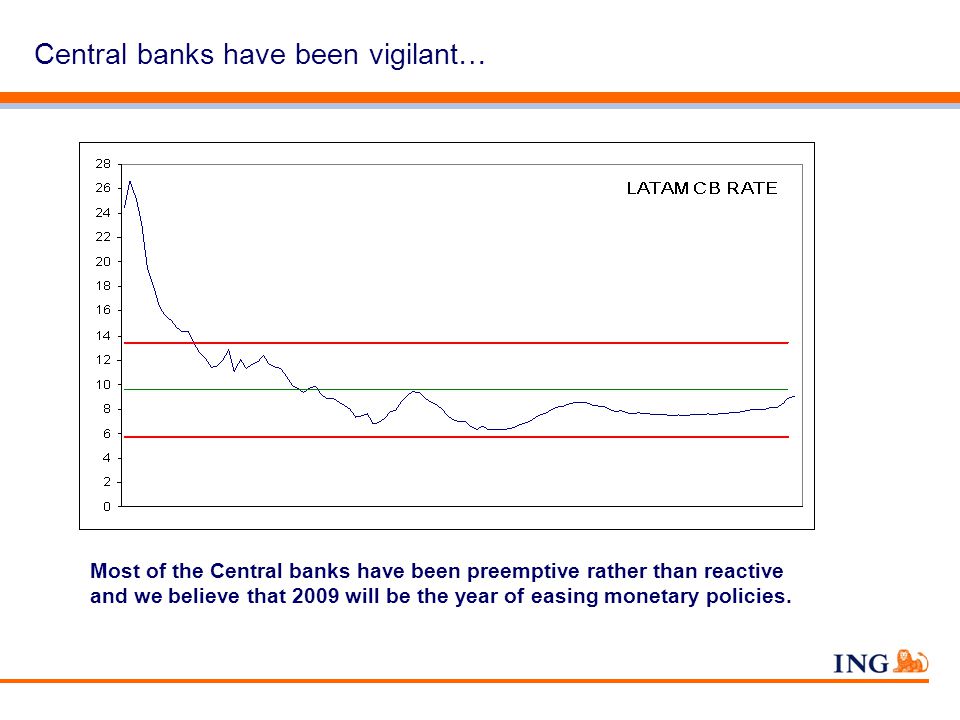 Central banks have been vigilant…

28
26
24
22
20
18
16
14
12
10
8
6
4
2
0

LATAM CB RATE

Most of the Central banks have been preemptive rather than reactive and we believe that 2009 will be the year of easing monetary policies.

ING